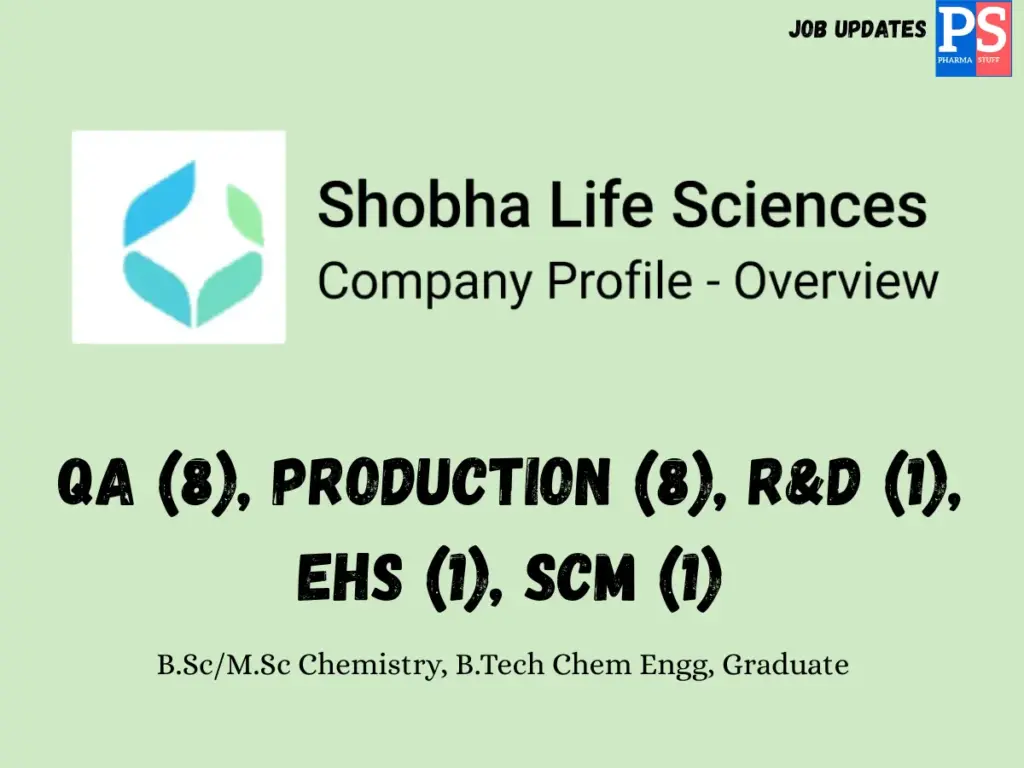 JOB UPDATES

PS
PHARMA STUFF

Shobha Life Sciences
Company Profile - Overview

QA (8), PRODUCTION (8), R&D (1), EHS (1), SCM (1)

B.Sc/M.Sc Chemistry, B.Tech Chem Engg, Graduate